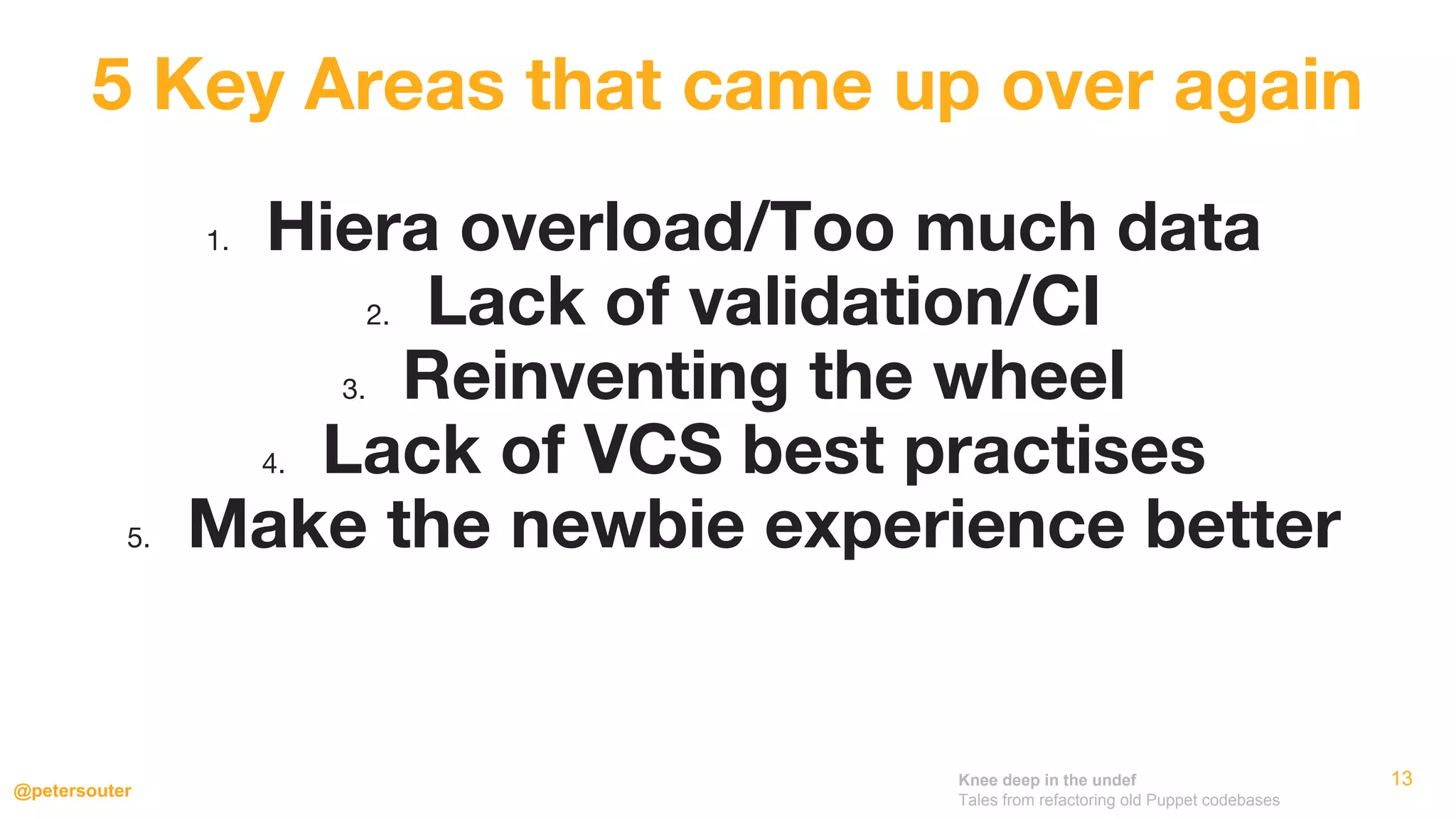 5 Key Areas that came up over again

1. Hiera overload/Too much data
2. Lack of validation/CI
3. Reinventing the wheel
4. Lack of VCS best practises
5. Make the newbie experience better

@petersouter

Knee deep in the undef
Tales from refactoring old Puppet codebases

13